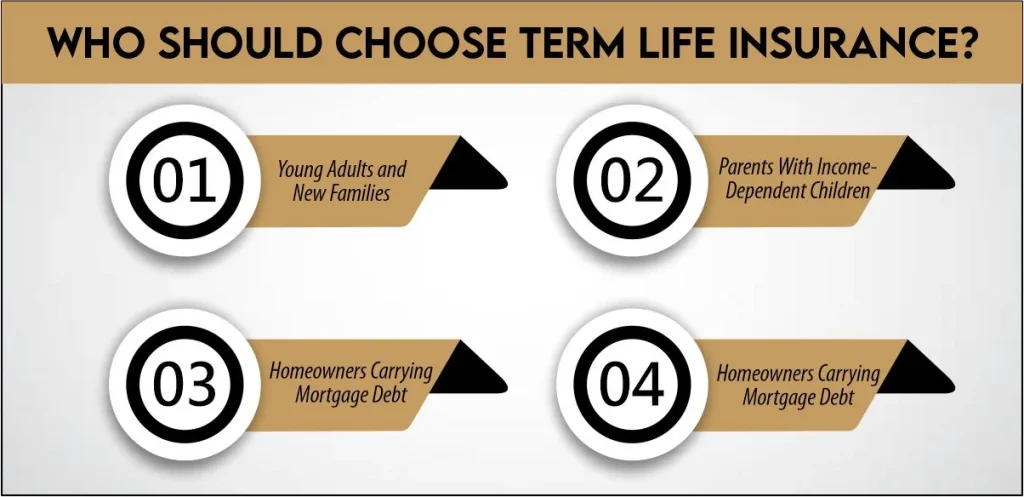 WHO SHOULD CHOOSE TERM LIFE INSURANCE?

01 Young Adults and New Families

02 Parents With Income-Dependent Children

03 Homeowners Carrying Mortgage Debt

04 Homeowners Carrying Mortgage Debt